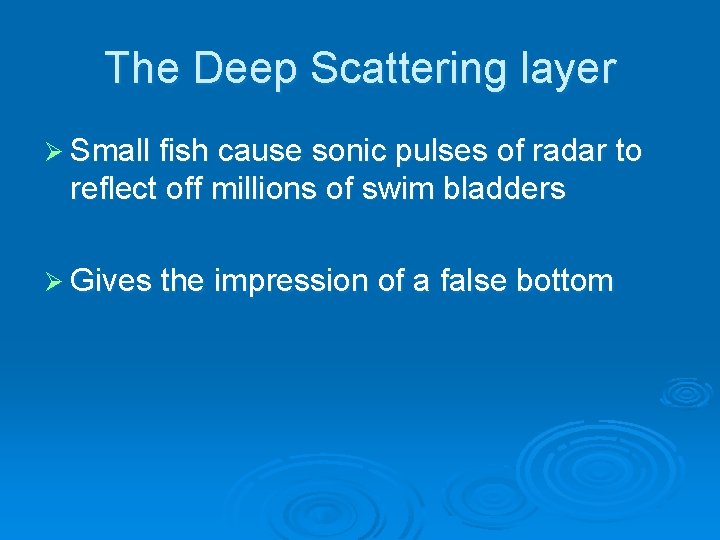 The Deep Scattering layer

➢ Small fish cause sonic pulses of radar to reflect off millions of swim bladders

➢ Gives the impression of a false bottom